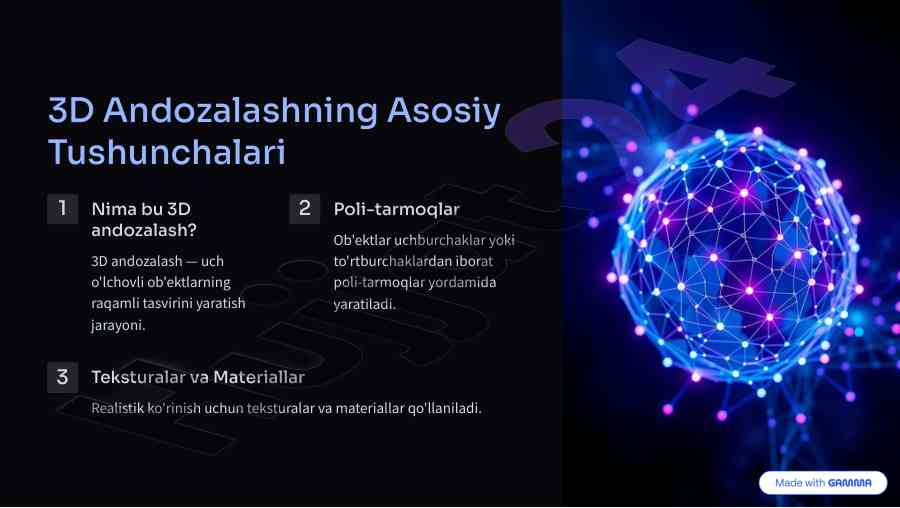 3D Andozalashning Asosiy Tushunchalari

1 Nima bu 3D andozalash?

3D andozalash — uch o'lchovli ob'ektlarning raqamli tasvirini yaratish jarayoni.

2 Poli-tarmoqlar

Ob'ektlar uchburchaklar yoki to'rtburchaklardan iborat poli-tarmoqlar yordamida yaratiladi.

3 Teksturalar va Materiallar

Realistik ko'rinish uchun teksturalar va materiallar qo'llaniladi.

Made with GAMMA